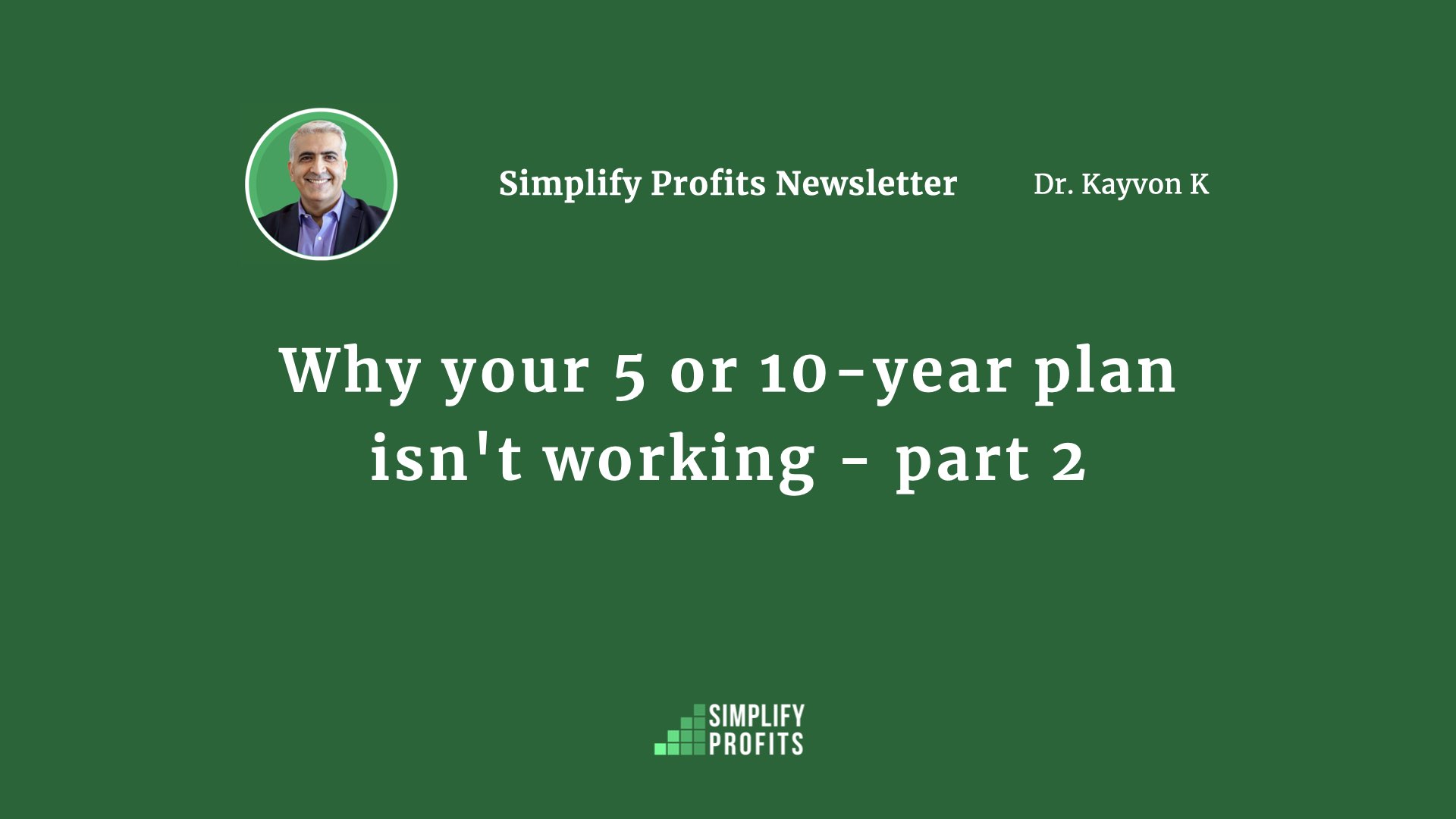 Simplify Profits Newsletter

Dr. Kayvon K

Why your 5 or 10-year plan isn't working - part 2

SIMPLIFY PROFITS